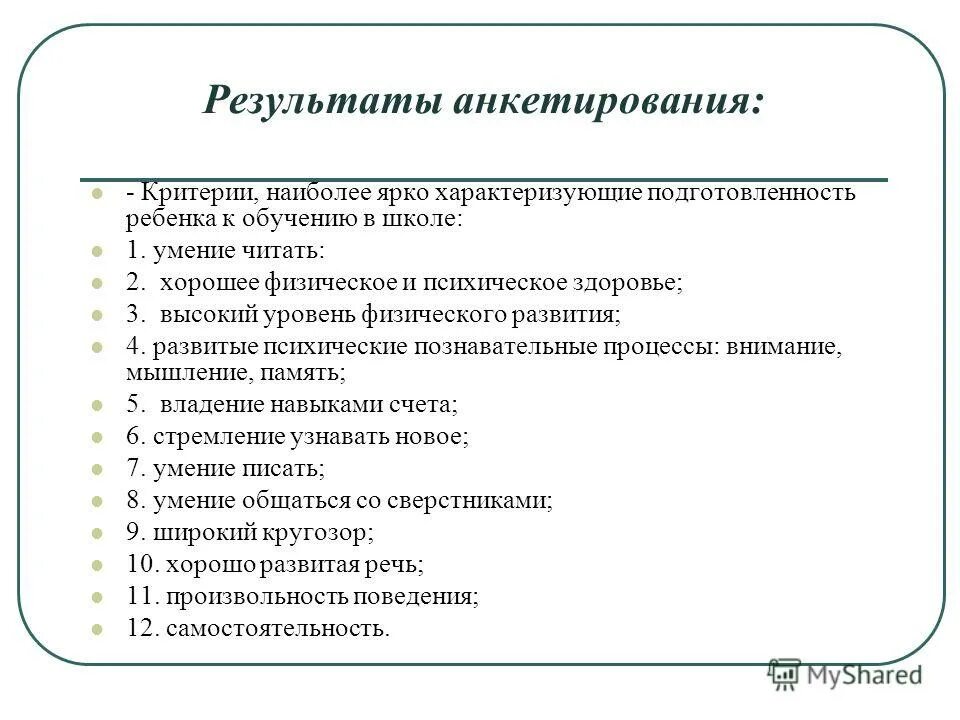 Результаты анкетирования:

- Критерии, наиболее ярко характеризующие подготовленность ребенка к обучению в школе:

1. умение читать:

2. хорошее физическое и психическое здоровье;

3. высокий уровень физического развития;

4. развитые психические познавательные процессы: внимание, мышление, память;

5. владение навыками счета;

6. стремление узнавать новое;

7. умение писать;

8. умение общаться со сверстниками;

9. широкий кругозор;

10. хорошо развитая речь;

11. произвольность поведения;

12. самостоятельность.

MyShared